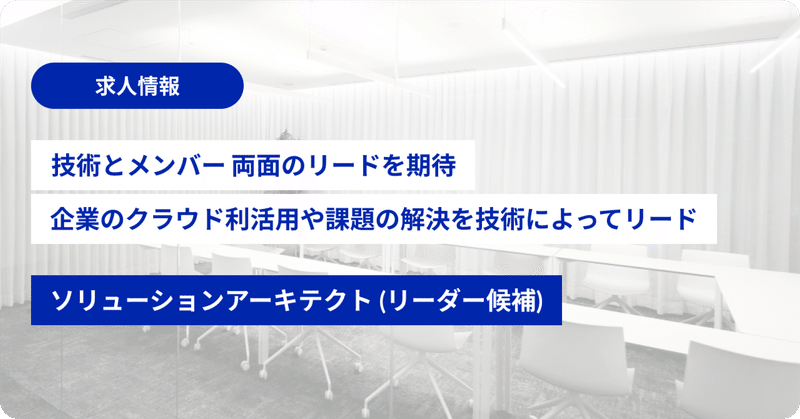 求人情報

技術とメンバー 両面のリードを期待

企業のクラウド利活用や課題の解決を技術によってリード

ソリューションアーキテクト (リーダー候補)